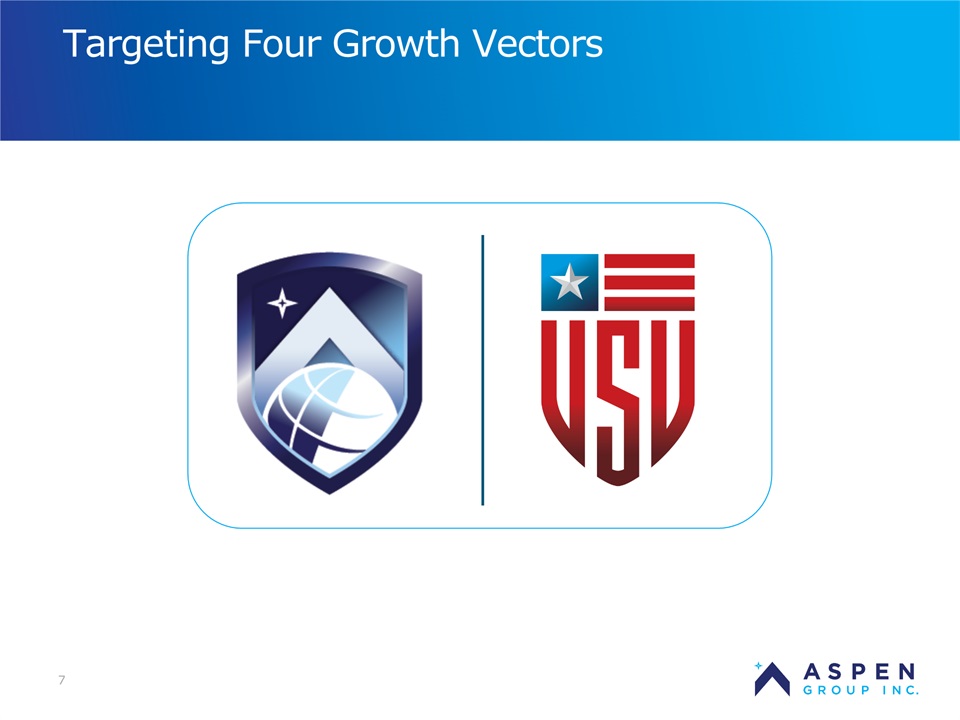 Targeting Four Growth Vectors

USU

7

ASPEN GROUP INC.